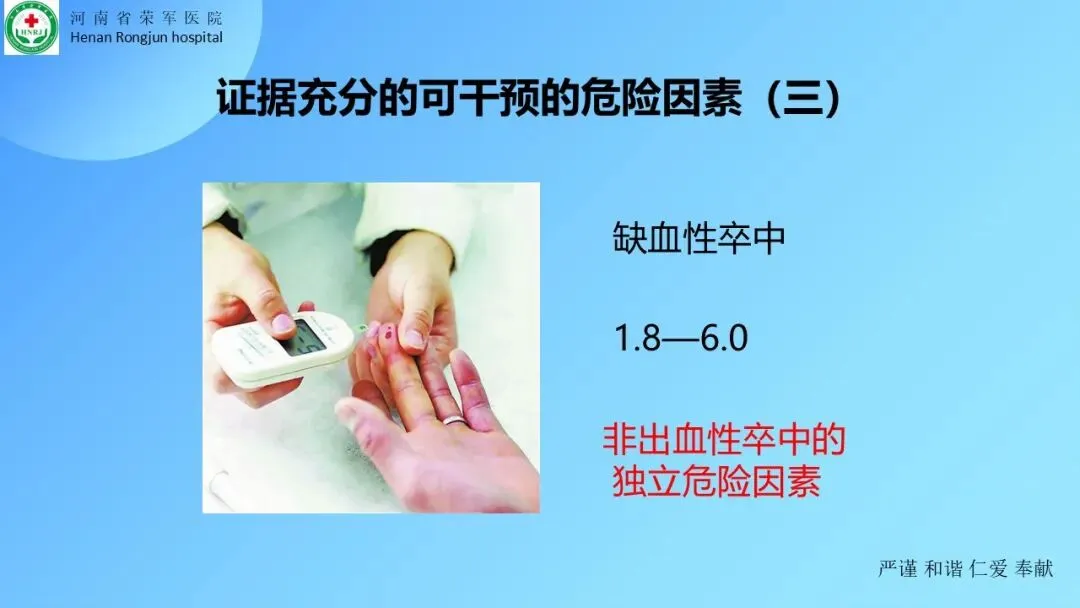 HNRJ

河南省荣军医院
Henan Rongjun hospital

证据充分的可干预的危险因素（三）

缺血性卒中

1.8—6.0

非出血性卒中的独立危险因素

严谨 和谐 仁爱 奉献